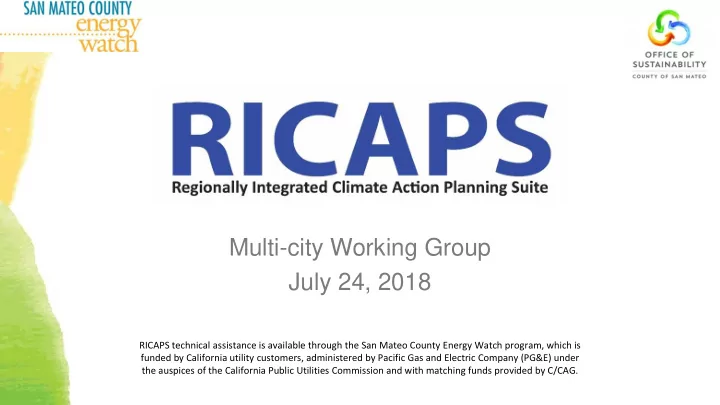 SAN MATEO COUNTY
energy
watch

OFFICE OF
SUSTAINABILITY
COUNTY OF SAN MATEO

RICAPS
Regionally Integrated Climate Action Planning Suite

Multi-city Working Group
July 24, 2018

RICAPS technical assistance is available through the San Mateo County Energy Watch program, which is funded by California utility customers, administered by Pacific Gas and Electric Company (PG&E) under the auspices of the California Public Utilities Commission and with matching funds provided by C/CAG.